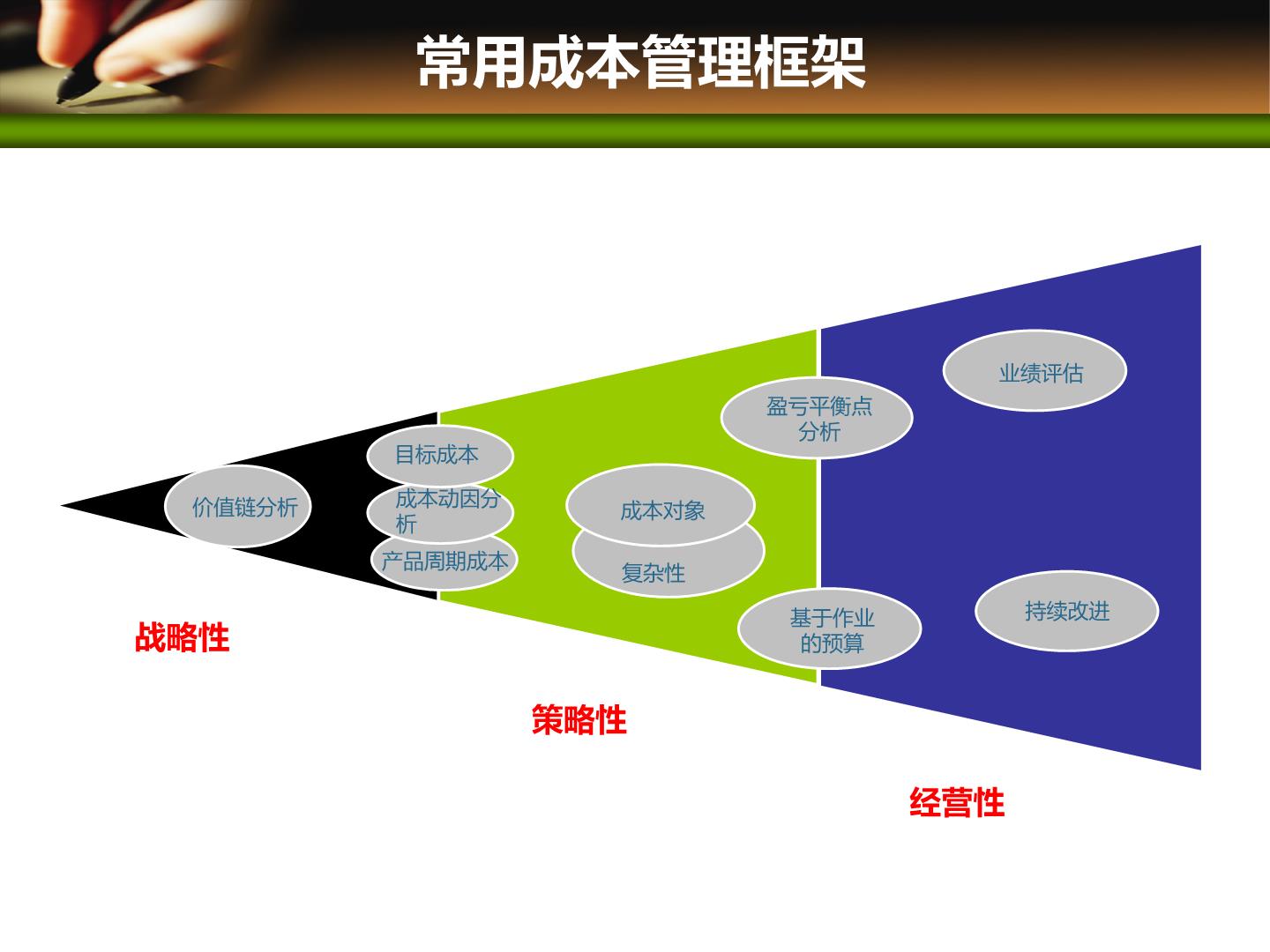 常用成本管理框架

价值链分析

目标成本

成本动因分析

产品周期成本

成本对象

复杂性

盈亏平衡点分析

基于作业的预算

业绩评估

持续改进

战略性

策略性

经营性